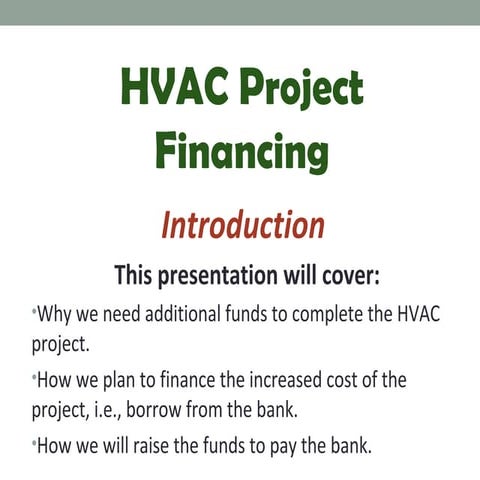 HVAC Project Financing

Introduction

This presentation will cover:

•Why we need additional funds to complete the HVAC project.

•How we plan to finance the increased cost of the project, i.e., borrow from the bank.

•How we will raise the funds to pay the bank.